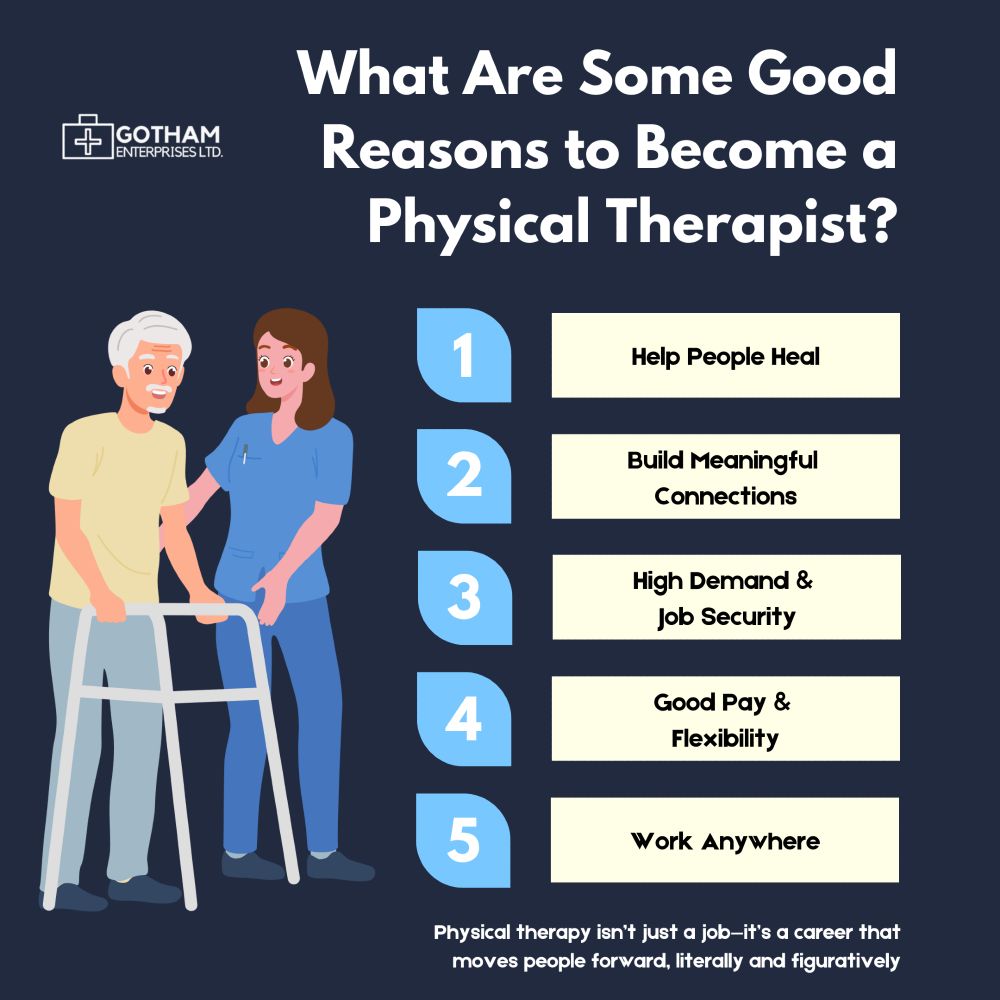 GOTHAM
ENTERPRISES LTD.

What Are Some Good Reasons to Become a Physical Therapist?

1
Help People Heal

2
Build Meaningful Connections

3
High Demand & Job Security

4
Good Pay & Flexibility

5
Work Anywhere

Physical therapy isn't just a job—it's a career that moves people forward, literally and figuratively